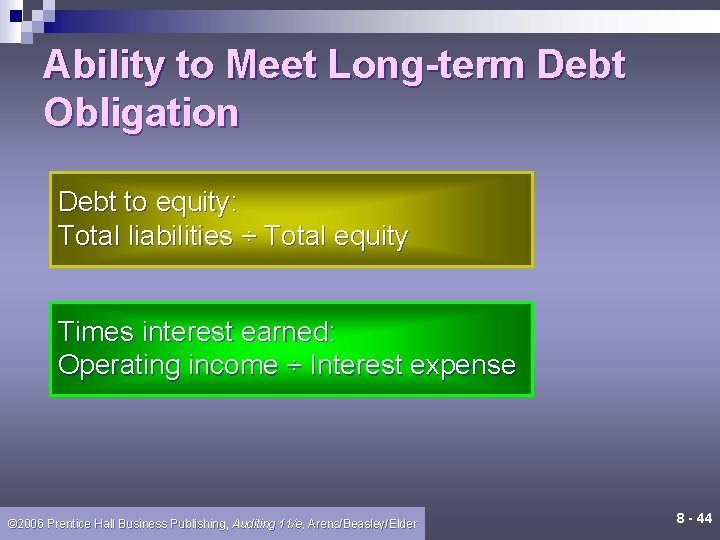 Ability to Meet Long-term Debt Obligation

Debt to equity:
Total liabilities ÷ Total equity

Times interest earned:
Operating income ÷ Interest expense

©2006 Prentice Hall Business Publishing, Auditing 11/e, Arens/Beasley/Elder

8 - 44